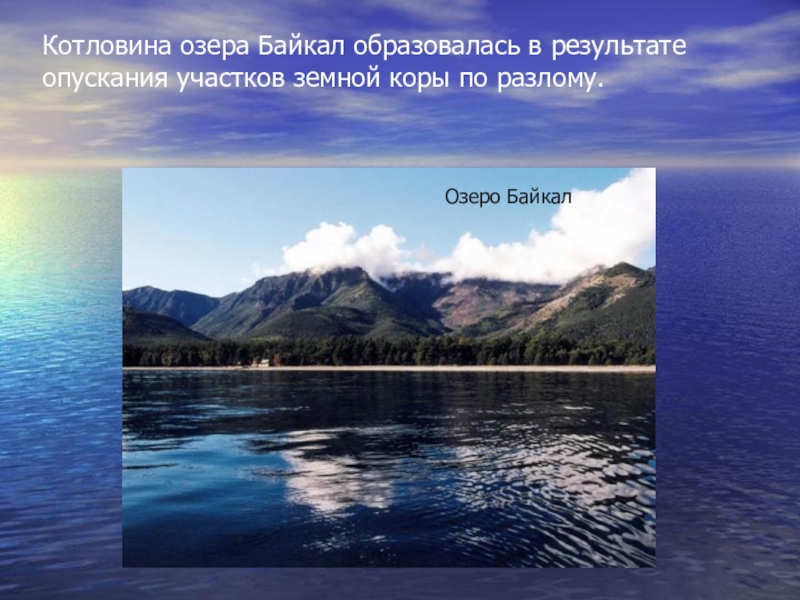 Котловина озера Байкал образовалась в результате опускания участков земной коры по разлому.

Озеро Байкал